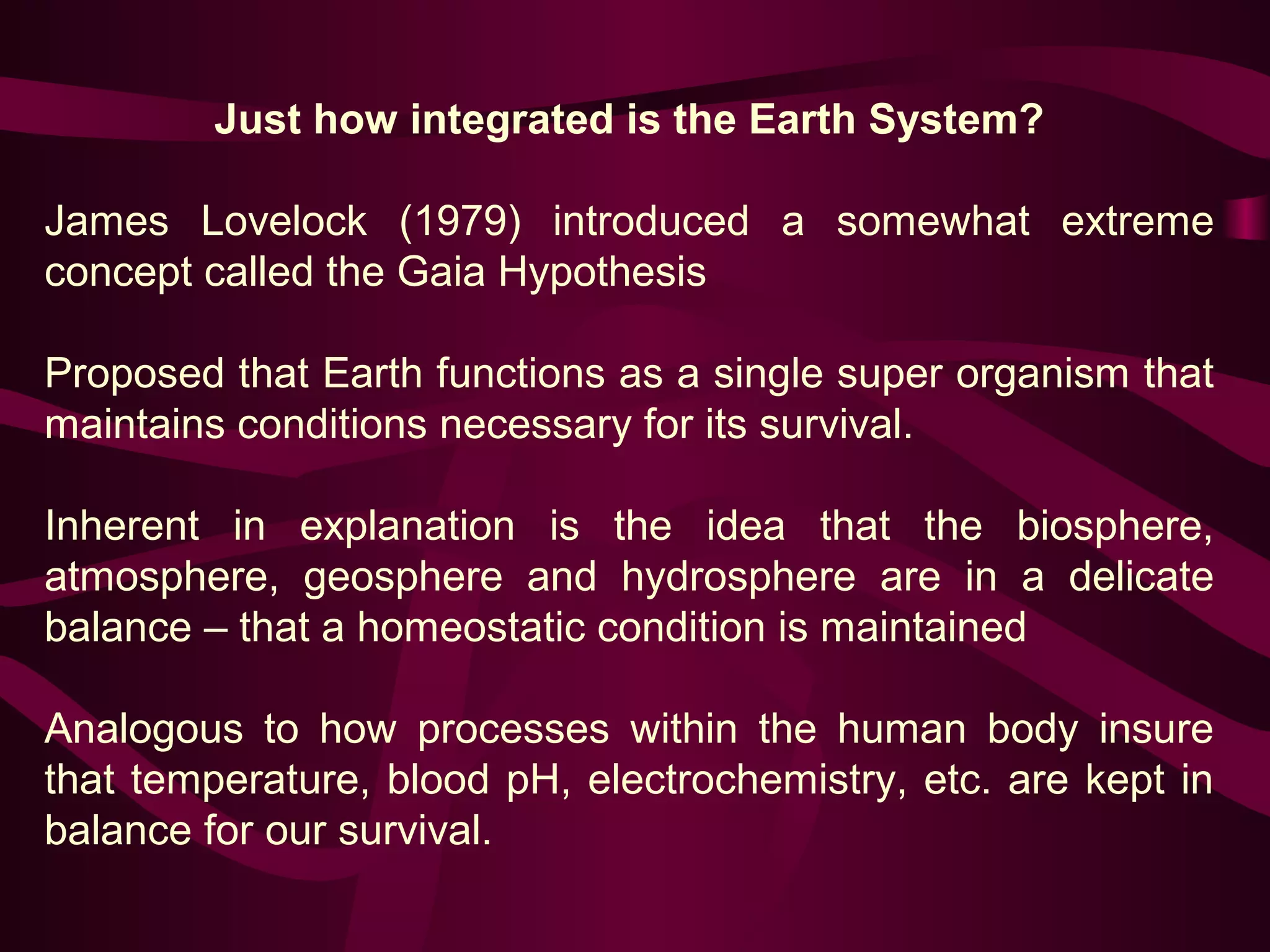 Just how integrated is the Earth System?

James Lovelock (1979) introduced a somewhat extreme concept called the Gaia Hypothesis

Proposed that Earth functions as a single super organism that maintains conditions necessary for its survival.

Inherent in explanation is the idea that the biosphere, atmosphere, geosphere and hydrosphere are in a delicate balance – that a homeostatic condition is maintained

Analogous to how processes within the human body insure that temperature, blood pH, electrochemistry, etc. are kept in balance for our survival.